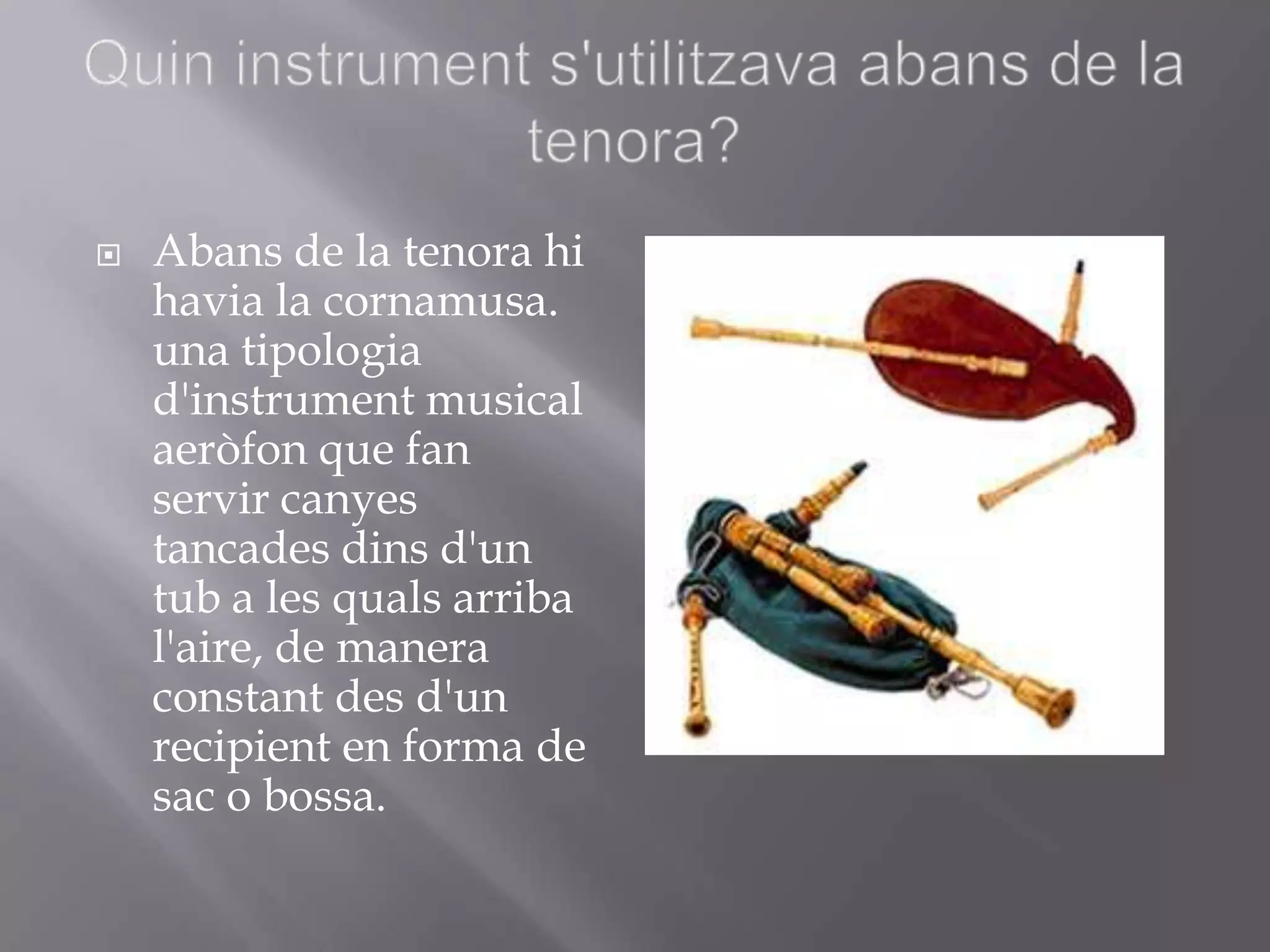 Quin instrument s'utilitzava abans de la tenora?

Abans de la tenora hi havia la cornamusa. una tipologia d'instrument musical aeròfon que fan servir canyes tancades dins d'un tub a les quals arriba l'aire, de manera constant des d'un recipient en forma de sac o bossa.